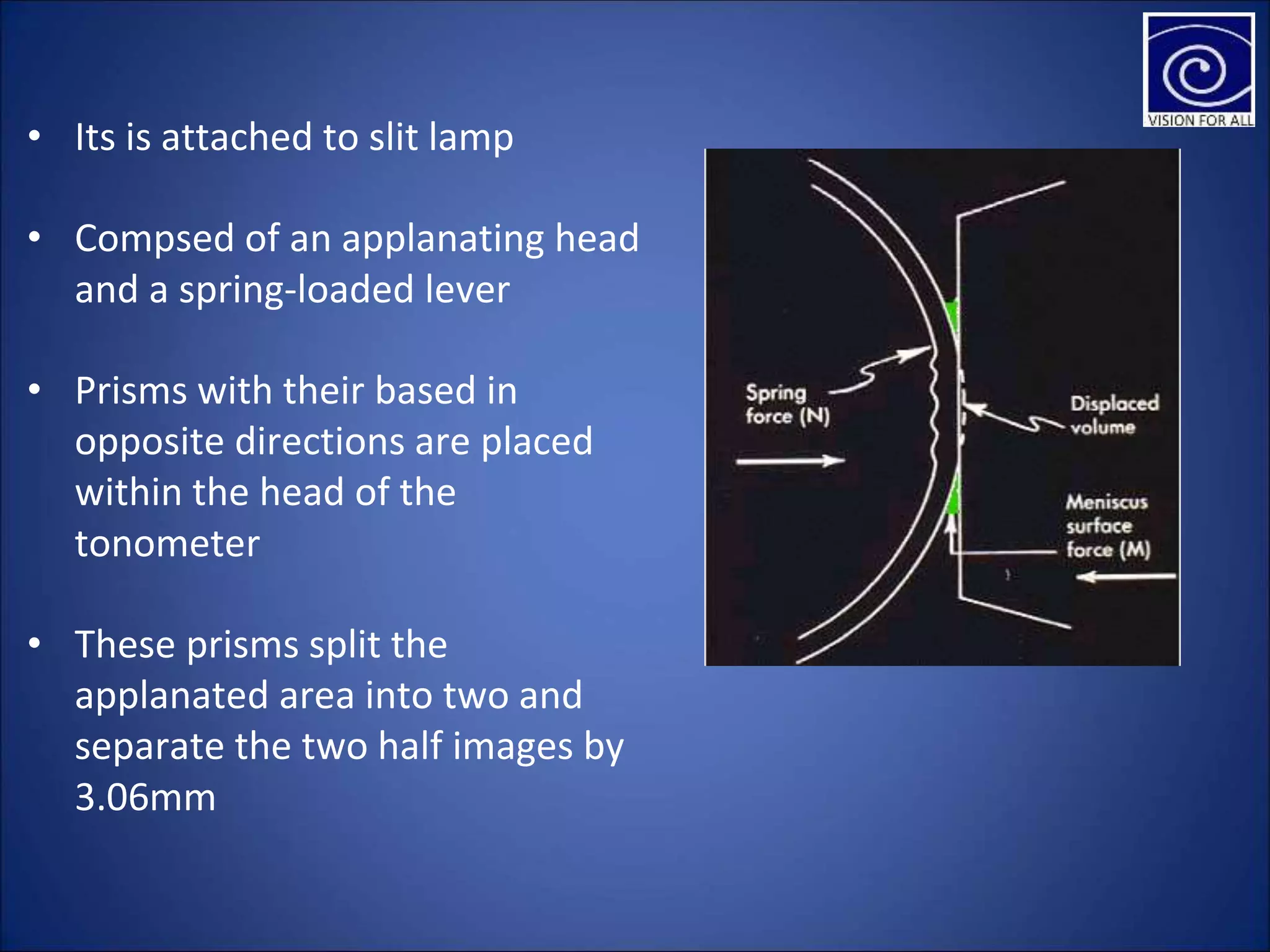 VISION FOR ALL

• Its is attached to slit lamp

• Compsed of an applanating head and a spring-loaded lever

• Prisms with their based in opposite directions are placed within the head of the tonometer

• These prisms split the applanated area into two and separate the two half images by 3.06mm

Spring force (N)

Displaced volume

Meniscus surface force (M)